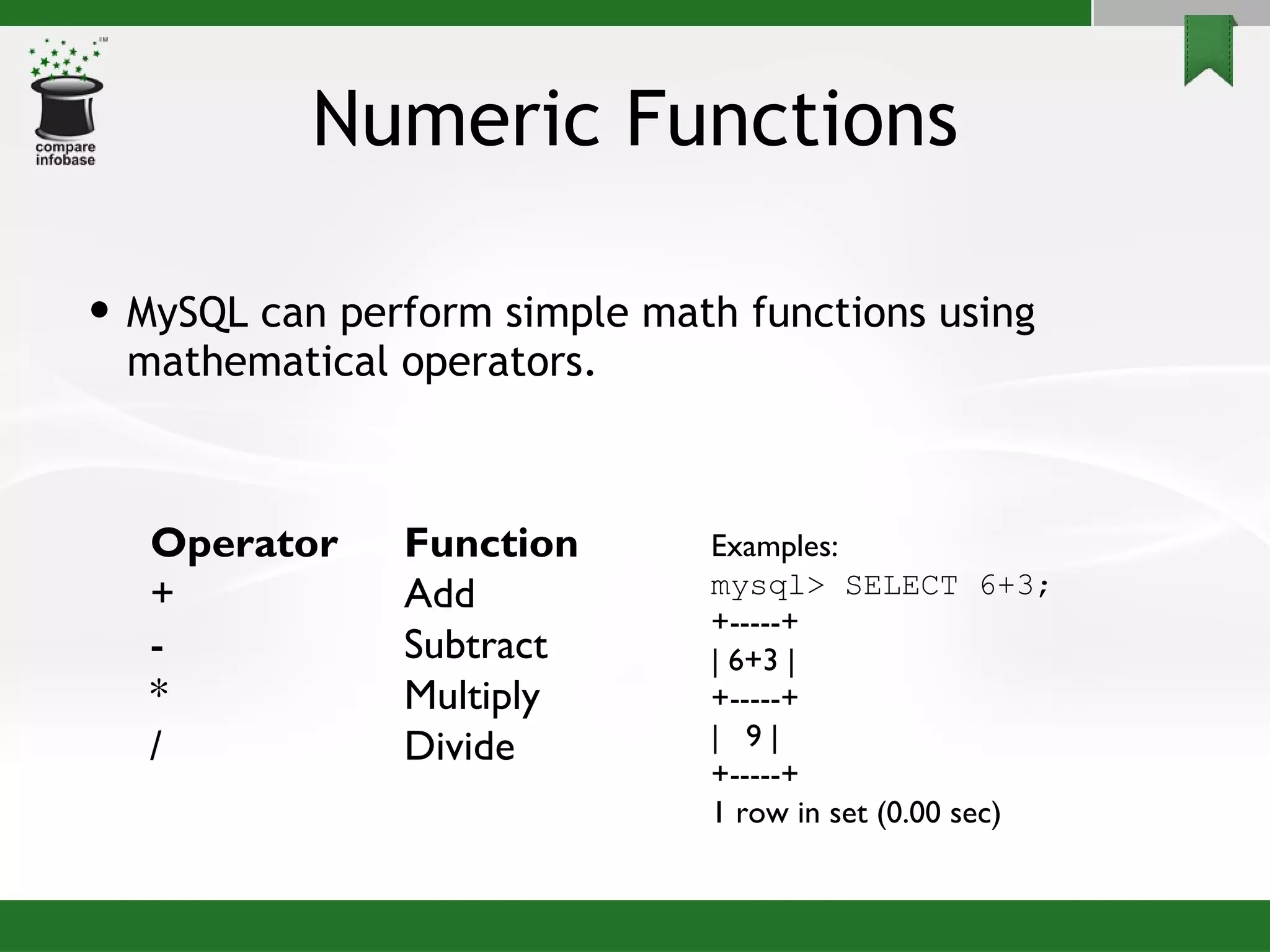 compare infobase

Numeric Functions

• MySQL can perform simple math functions using mathematical operators.

| Operator | Function |
|---|---|
| + | Add |
| - | Subtract |
| * | Multiply |
| / | Divide |

Examples:
mysql> SELECT 6+3;
+-----+
| 6+3 |
+-----+
| 9 |
+-----+
1 row in set (0.00 sec)